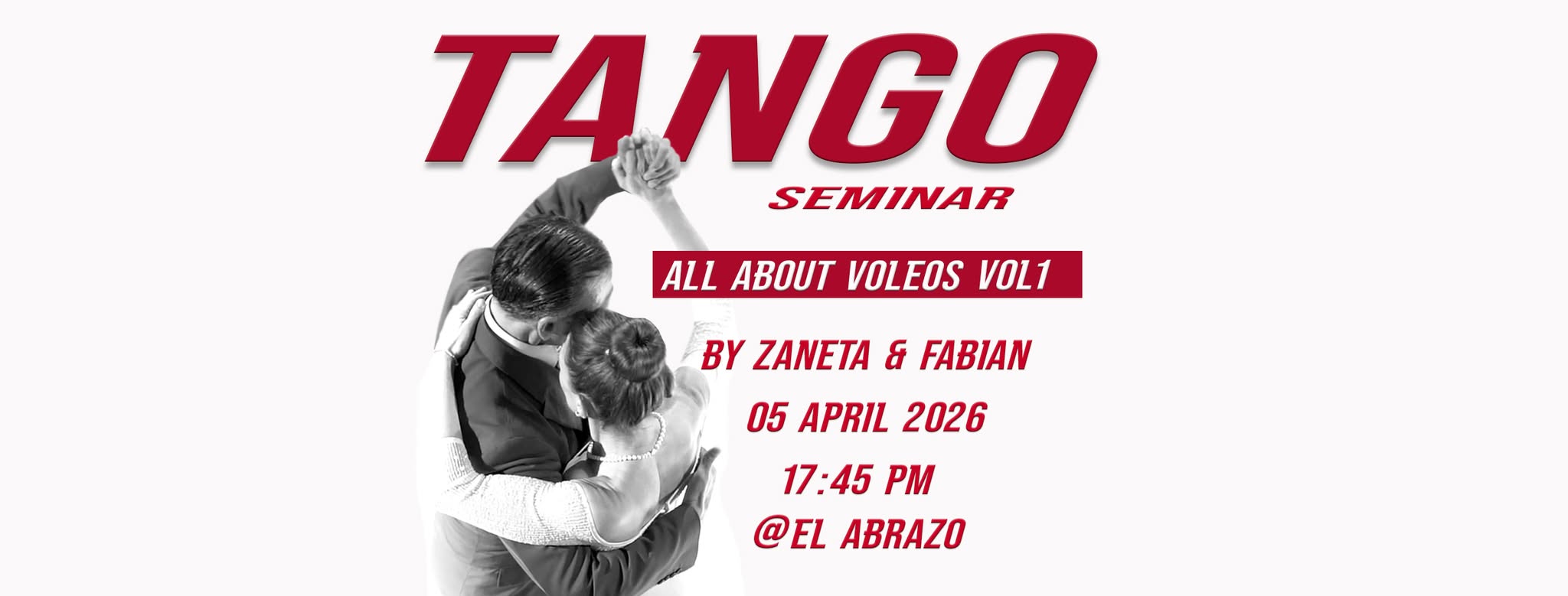 TANGO
SEMINAR

ALL ABOUT VOLEOS VOL1

BY ZANETA & FABIAN

05 APRIL 2026

17:45 PM
@EL ABRAZO